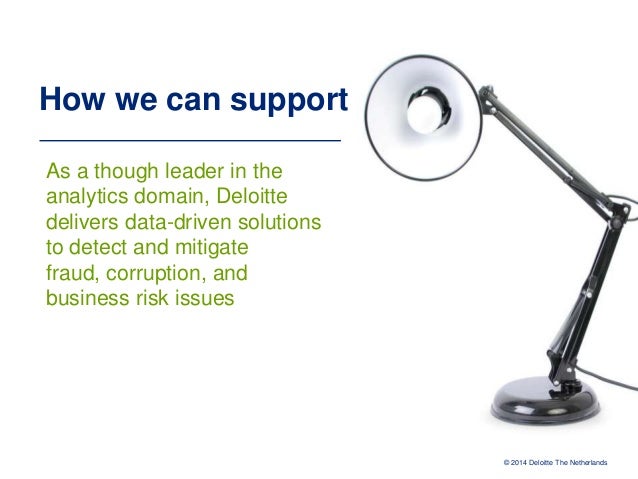 How we can support

As a though leader in the analytics domain, Deloitte delivers data-driven solutions to detect and mitigate fraud, corruption, and business risk issues

© 2014 Deloitte The Netherlands